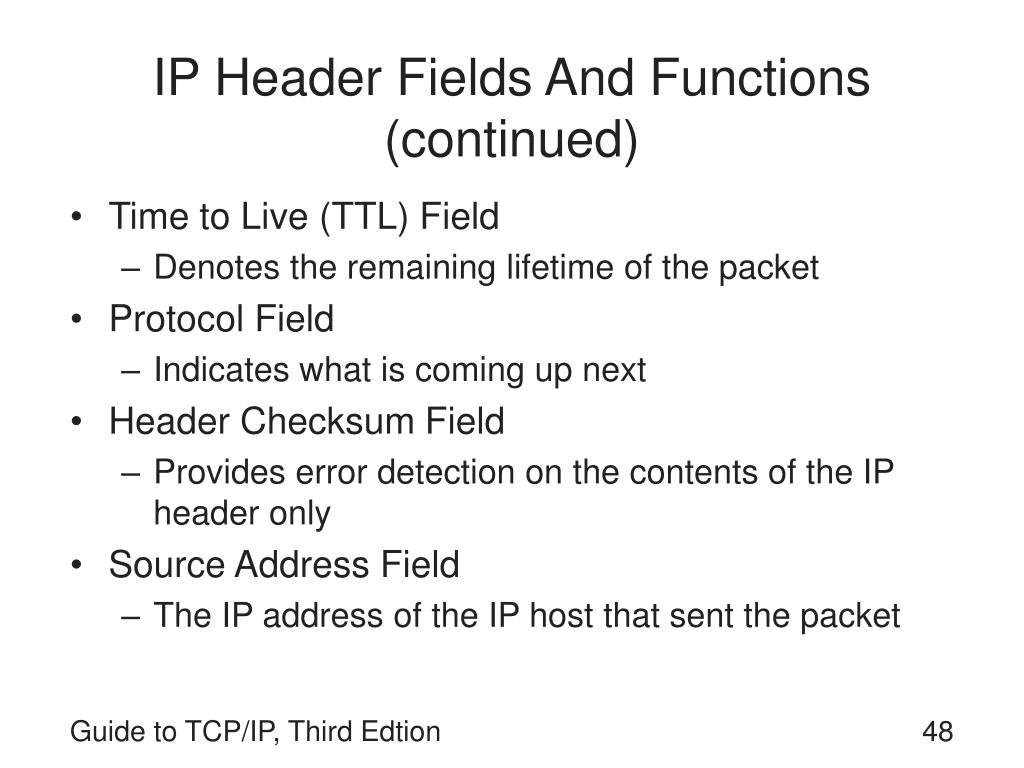 IP Header Fields And Functions (continued)

• Time to Live (TTL) Field
– Denotes the remaining lifetime of the packet
• Protocol Field
– Indicates what is coming up next
• Header Checksum Field
– Provides error detection on the contents of the IP header only
• Source Address Field
– The IP address of the IP host that sent the packet

Guide to TCP/IP, Third Edtion

48